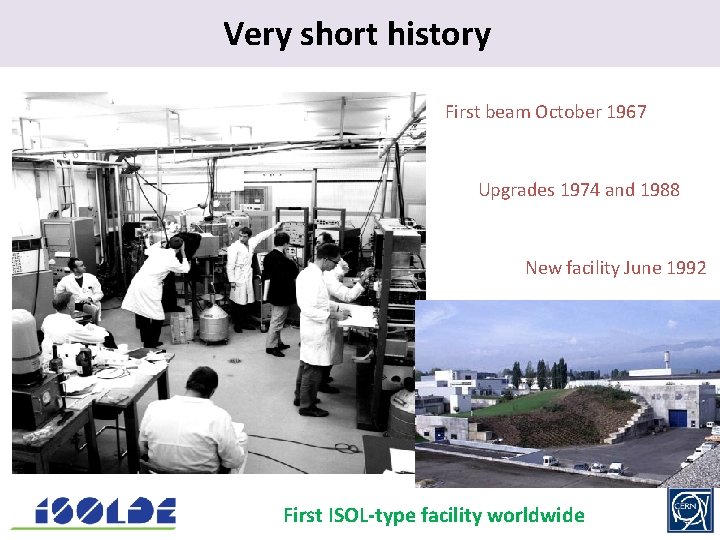 Very short history

First beam October 1967

Upgrades 1974 and 1988

New facility June 1992

ISOLDE

First ISOL-type facility worldwide

CERN